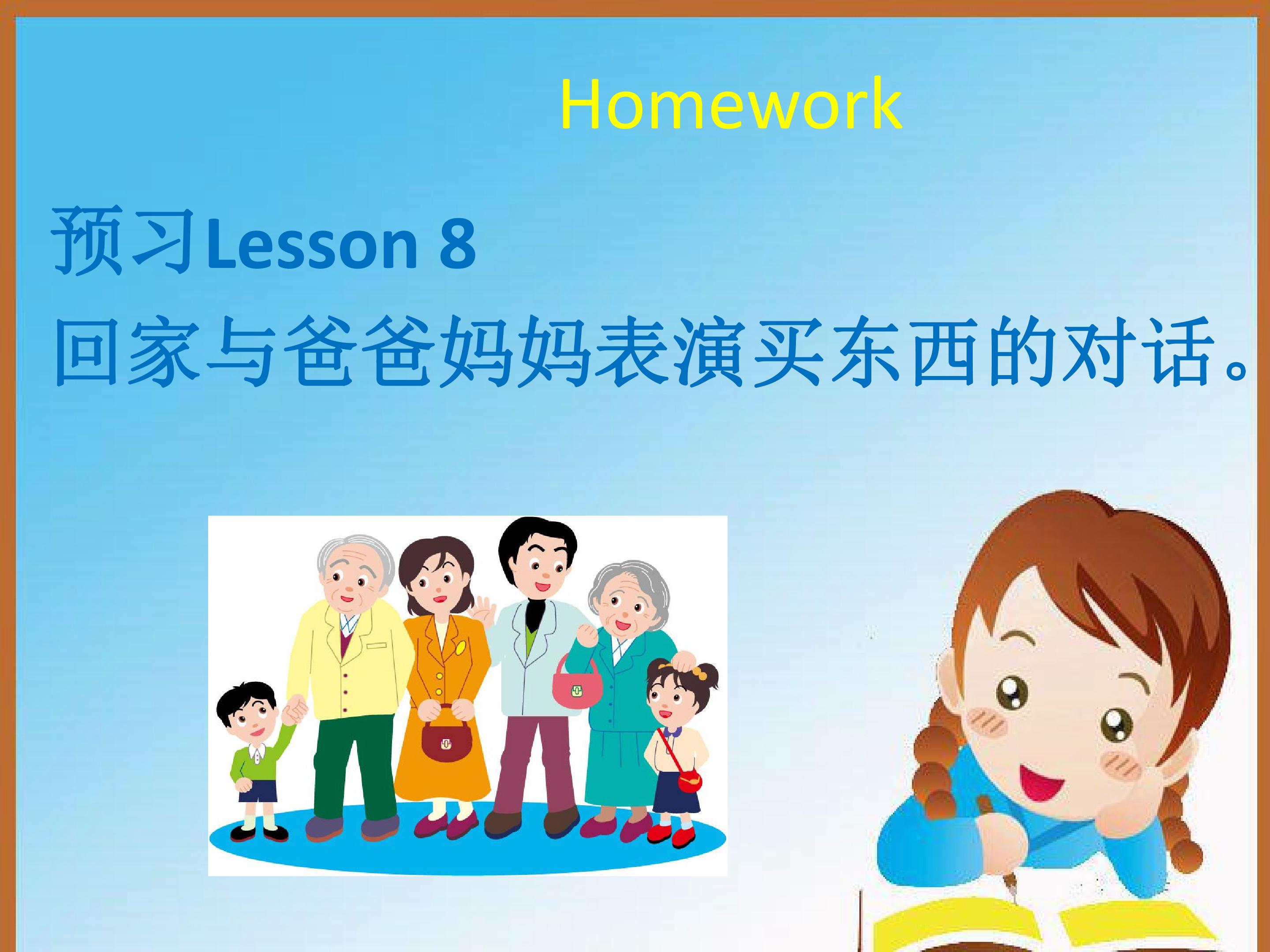 Homework

预习Lesson 8

回家与爸爸妈妈表演买东西的对话。